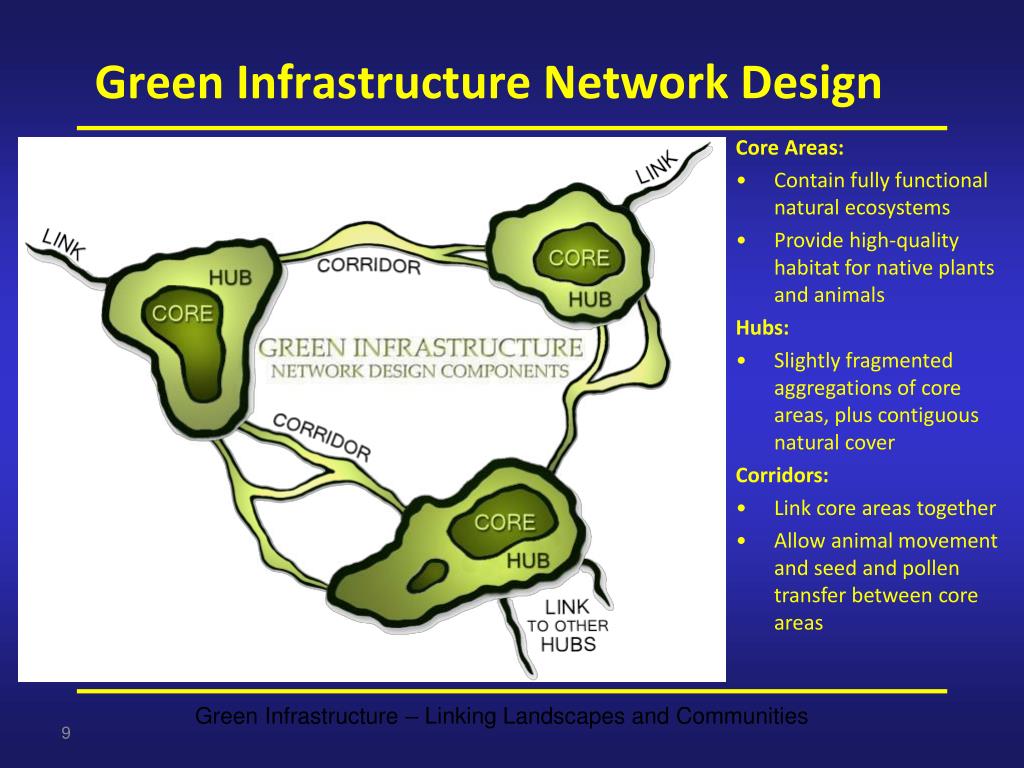 Green Infrastructure Network Design

LINK
LINK
HUB
CORE
CORRIDOR
CORE
HUB
GREEN INFRASTRUCTURE
NETWORK DESIGN COMPONENTS
CORRIDOR
CORE
HUB
LINK
TO OTHER
HUBS

Core Areas:
• Contain fully functional natural ecosystems
• Provide high-quality habitat for native plants and animals

Hubs:
• Slightly fragmented aggregations of core areas, plus contiguous natural cover

Corridors:
• Link core areas together
• Allow animal movement and seed and pollen transfer between core areas

Green Infrastructure – Linking Landscapes and Communities

9